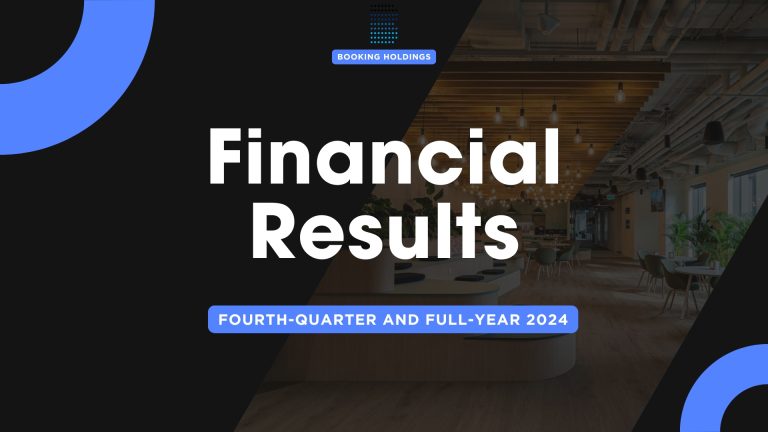 BOOKING HOLDINGS

Financial Results

FOURTH-QUARTER AND FULL-YEAR 2024